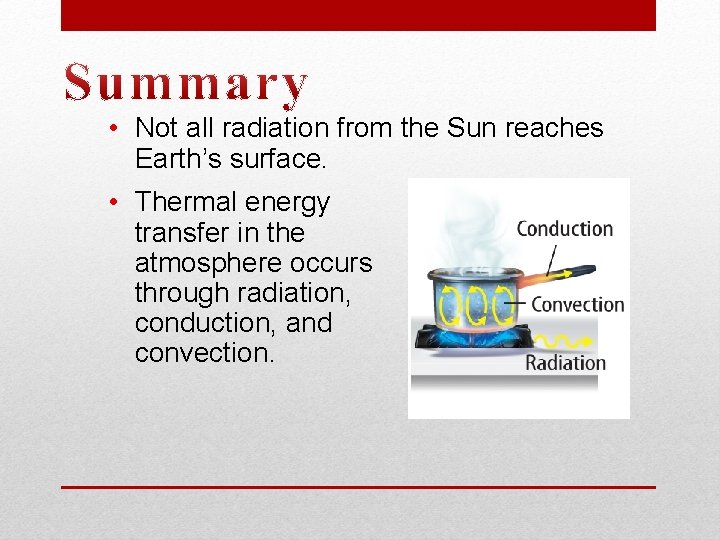 Summary

• Not all radiation from the Sun reaches Earth's surface.

• Thermal energy transfer in the atmosphere occurs through radiation, conduction, and convection.

Conduction

Convection

Radiation